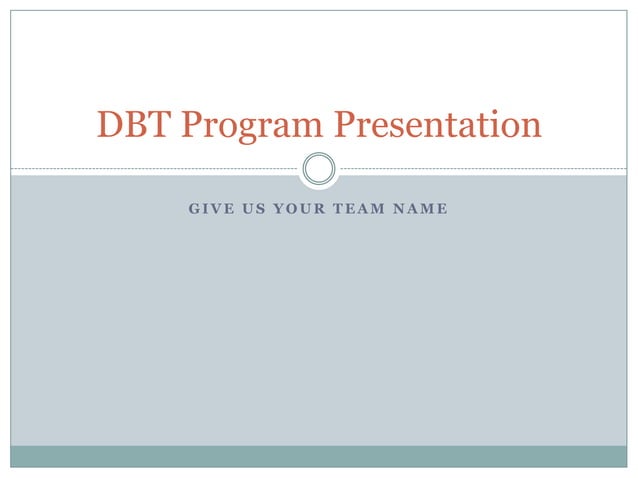 DBT Program Presentation

GIVE US YOUR TEAM NAME